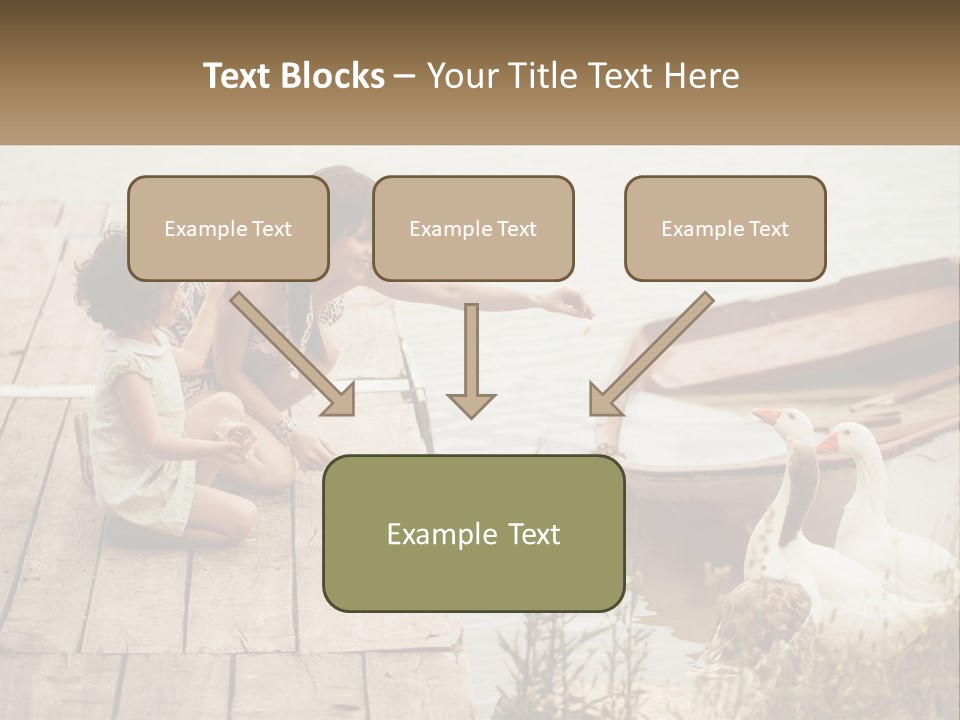 Text Blocks – Your Title Text Here

Example Text

Example Text

Example Text

Example Text